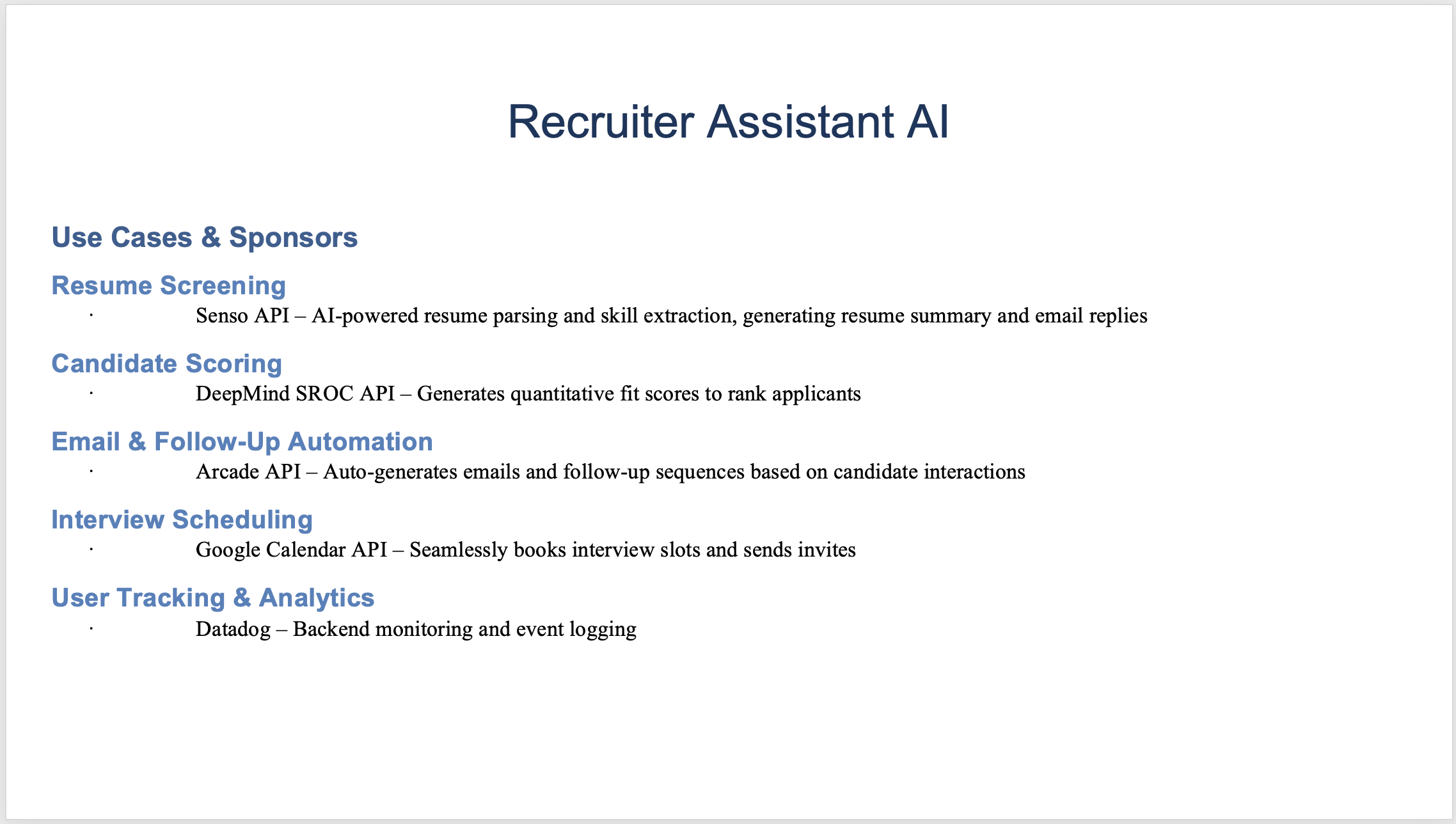 Recruiter Assistant AI

Use Cases & Sponsors

Resume Screening

· Senso API – AI-powered resume parsing and skill extraction, generating resume summary and email replies

Candidate Scoring

· DeepMind SROC API – Generates quantitative fit scores to rank applicants

Email & Follow-Up Automation

· Arcade API – Auto-generates emails and follow-up sequences based on candidate interactions

Interview Scheduling

· Google Calendar API – Seamlessly books interview slots and sends invites

User Tracking & Analytics

· Datadog – Backend monitoring and event logging